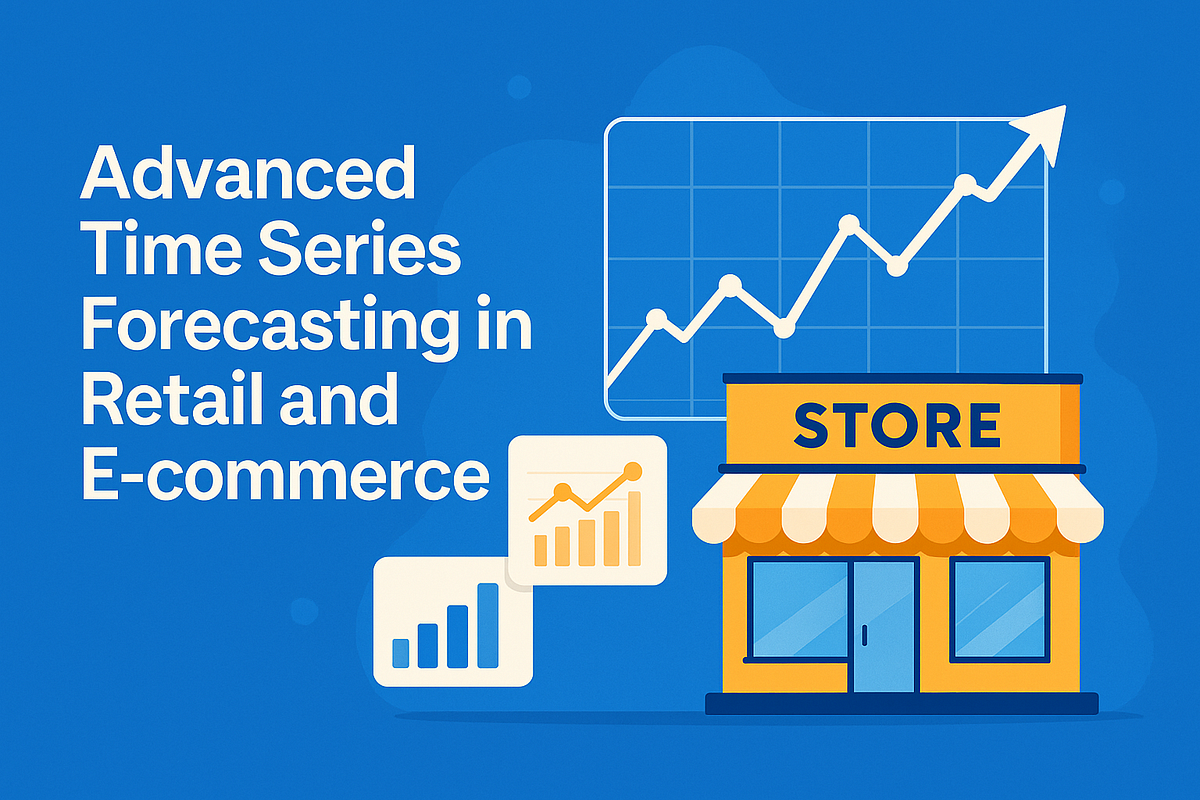 Advanced Time Series Forecasting in Retail and E-commerce

STORE